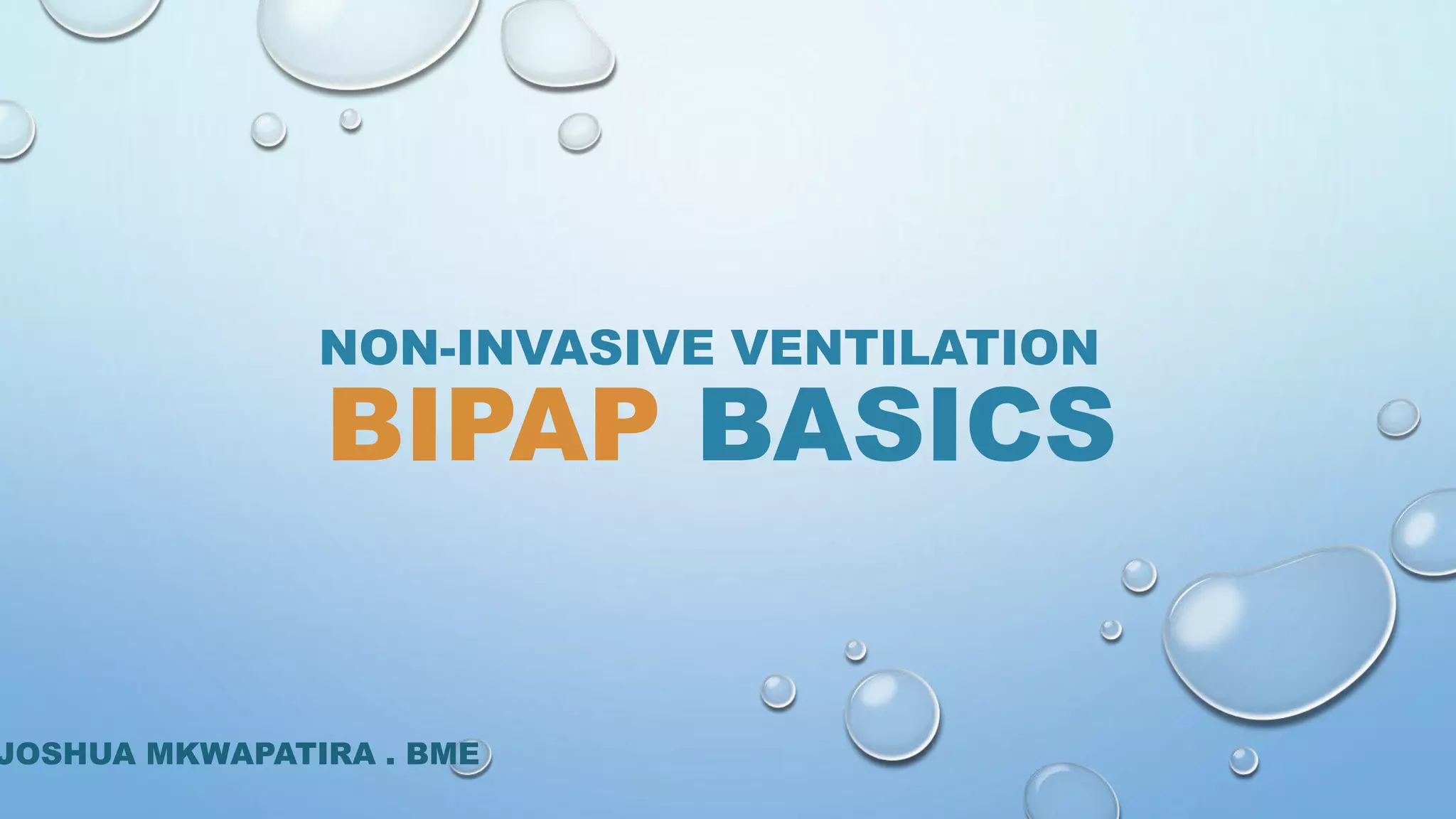 NON-INVASIVE VENTILATION
BIPAP BASICS

JOSHUA MKWAPATIRA . BME